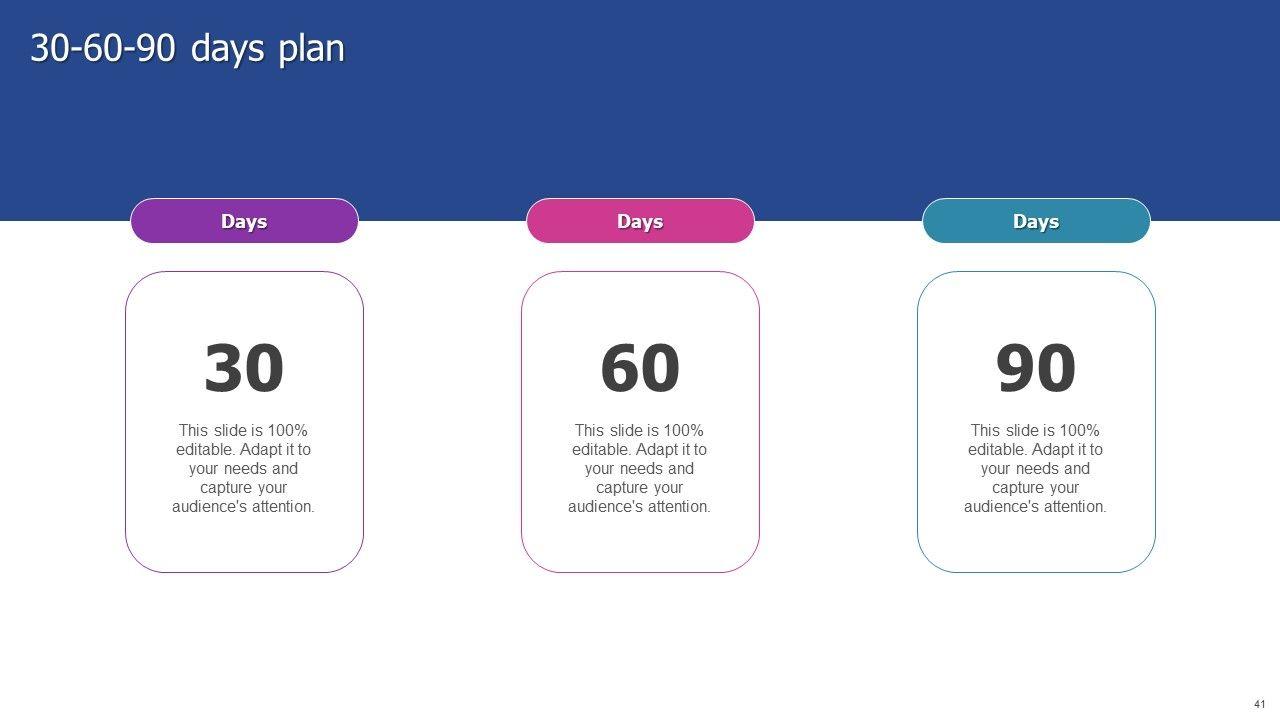 30-60-90 days plan

Days

30

This slide is 100% editable. Adapt it to your needs and capture your audience's attention.

Days

60

This slide is 100% editable. Adapt it to your needs and capture your audience's attention.

Days

90

This slide is 100% editable. Adapt it to your needs and capture your audience's attention.

41